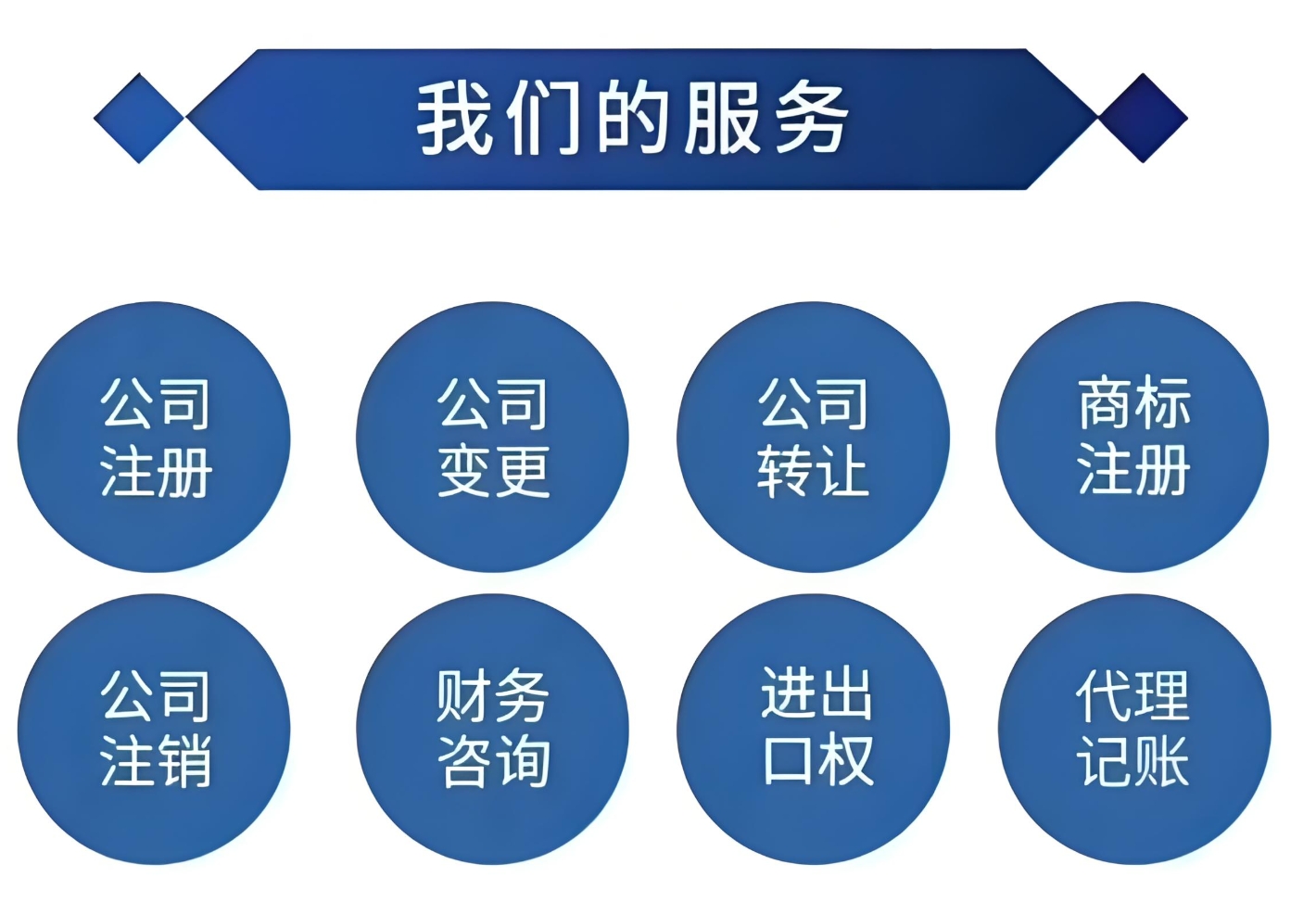 我们的服务

公司注册

公司变更

公司转让

商标注册

公司注销

财务咨询

进出口权

代理记账